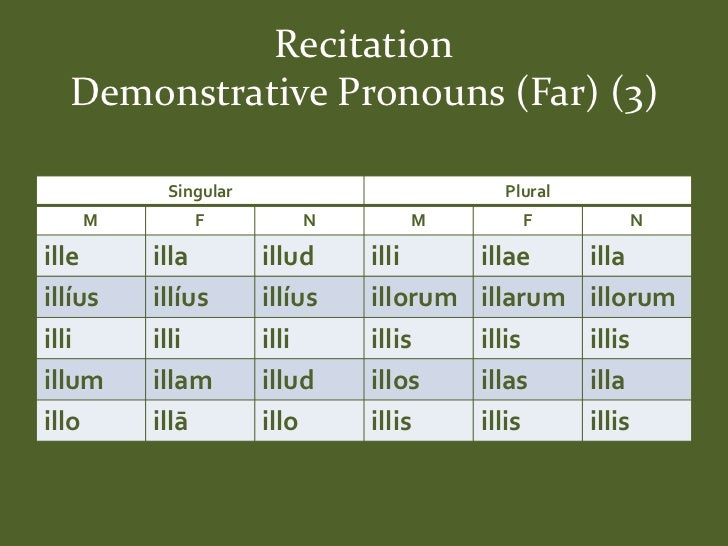 Recitation
Demonstrative Pronouns (Far) (3)

| Singular | | | Plural | | |
|---|---|---|---|---|---|
| M | F | N | M | F | N |
| ille | illa | illud | illi | illae | illa |
| illíus | illíus | illíus | illorum | illarum | illorum |
| illi | illi | illi | illis | illis | illis |
| illum | illam | illud | illos | illas | illa |
| illo | illā | illo | illis | illis | illis |